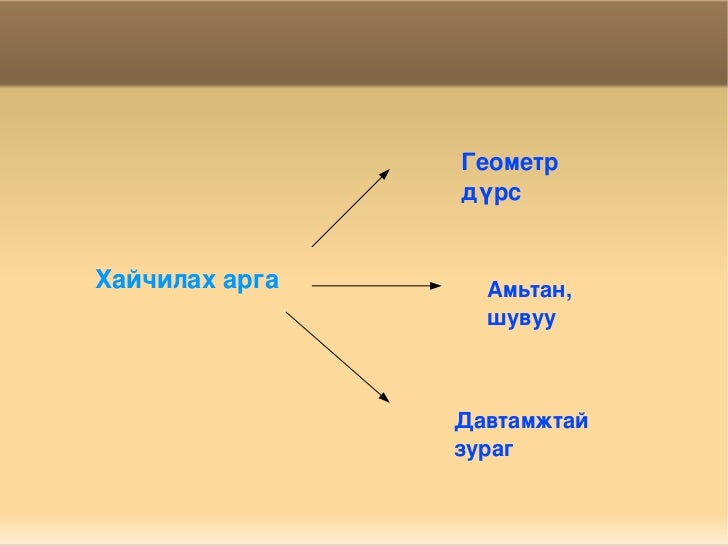 Хайчилах арга

Геометр дүрс

Амьтан, шувуу

Давтамжтай зураг